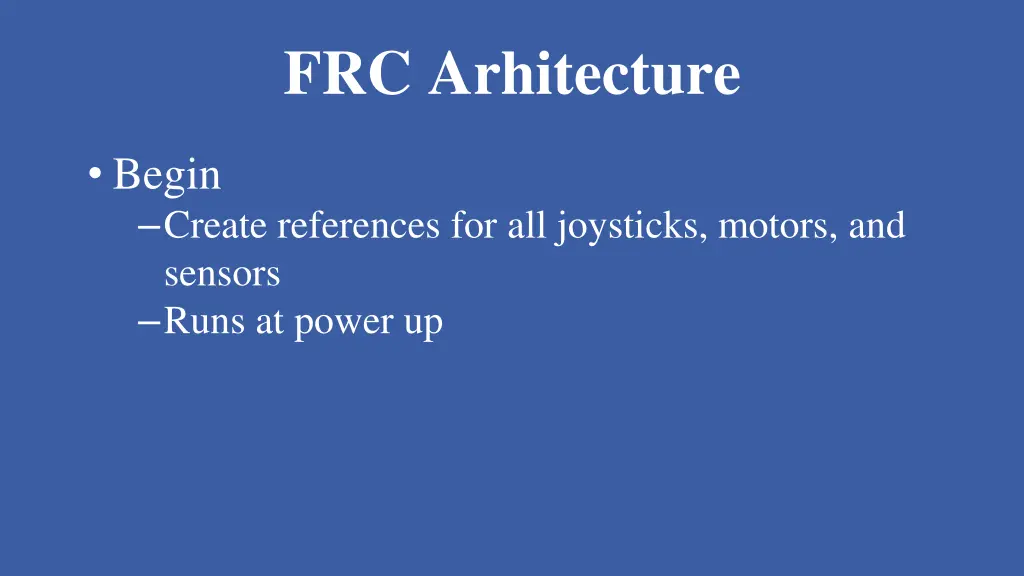 FRC Arhitecture

• Begin
– Create references for all joysticks, motors, and sensors
– Runs at power up